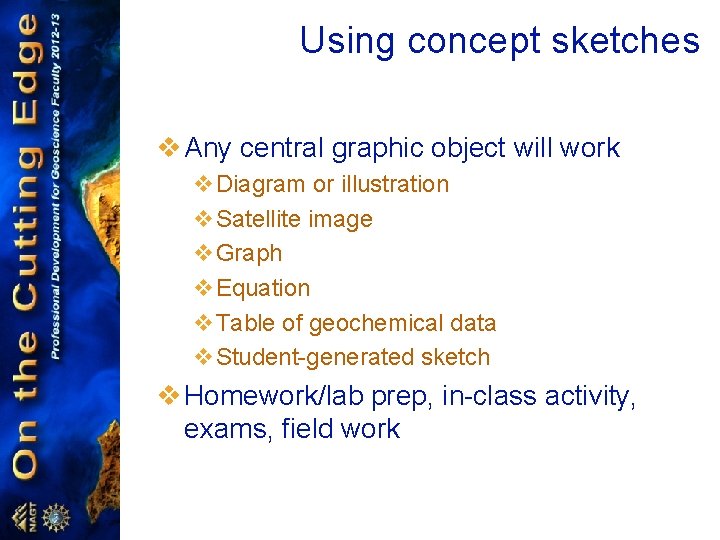 On the Cutting Edge
Professional Development for Geoscience Faculty 2012-13

NAGT

Using concept sketches

❖ Any central graphic object will work
❖ Diagram or illustration
❖ Satellite image
❖ Graph
❖ Equation
❖ Table of geochemical data
❖ Student-generated sketch
❖ Homework/lab prep, in-class activity, exams, field work